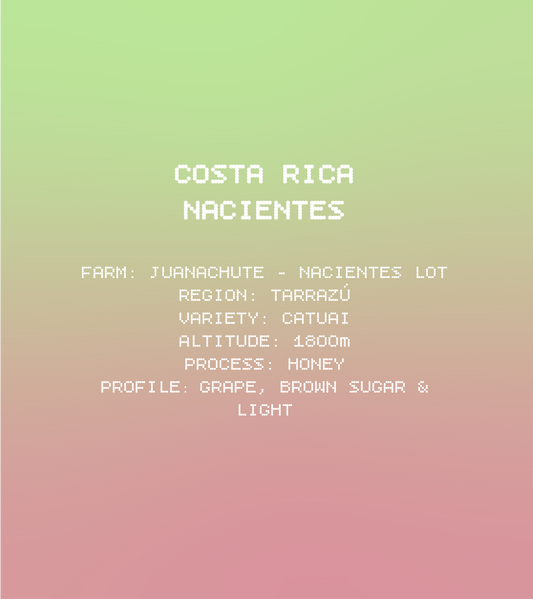 COSTA RICA
NACIENTES

FARM: JUANACHUTE - NACIENTES LOT
REGION: TARRAZÚ
VARIETY: CATUAI
ALTITUDE: 1800m
PROCESS: HONEY
PROFILE: GRAPE, BROWN SUGAR & LIGHT